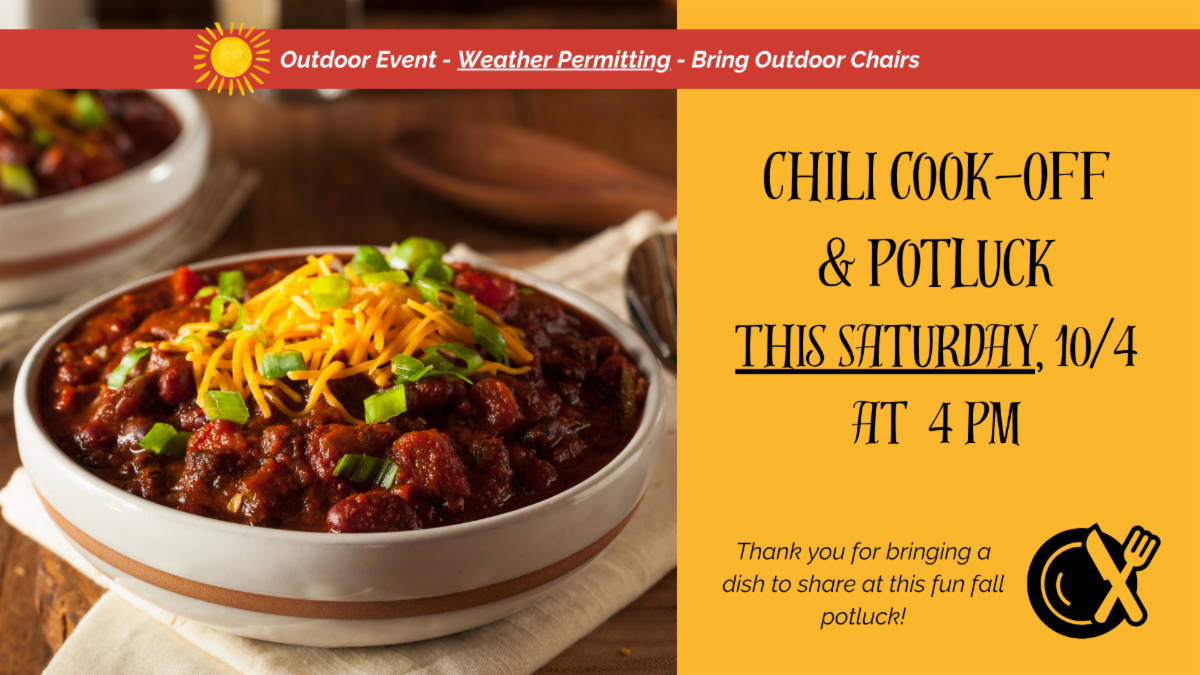 Outdoor Event - Weather Permitting - Bring Outdoor Chairs

CHILI COOK-OFF & POTLUCK

THIS SATURDAY, 10/4 AT 4 PM

Thank you for bringing a dish to share at this fun fall potluck!